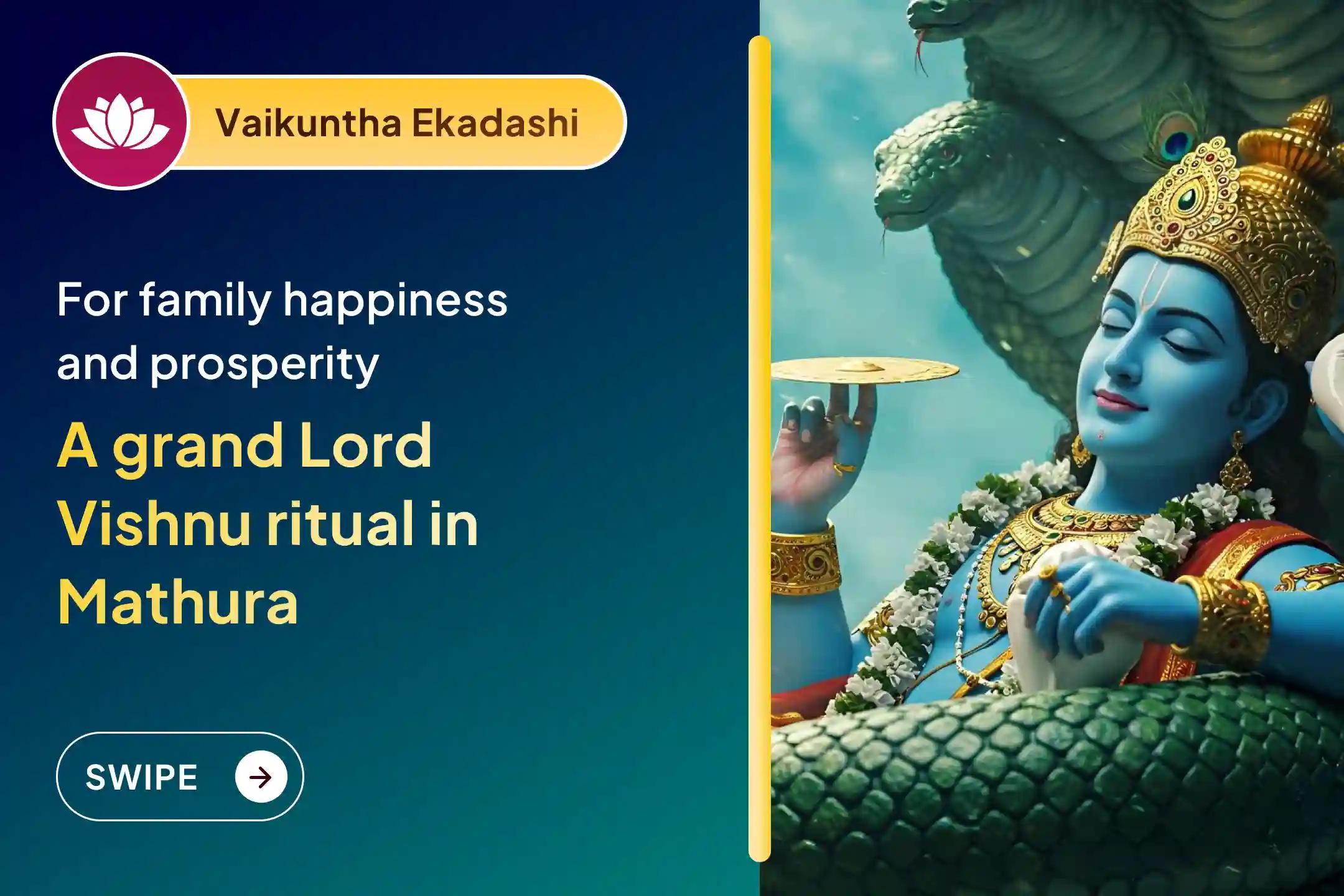 Vaikuntha Ekadashi

For family happiness and prosperity

A grand Lord Vishnu ritual in Mathura

SWIPE